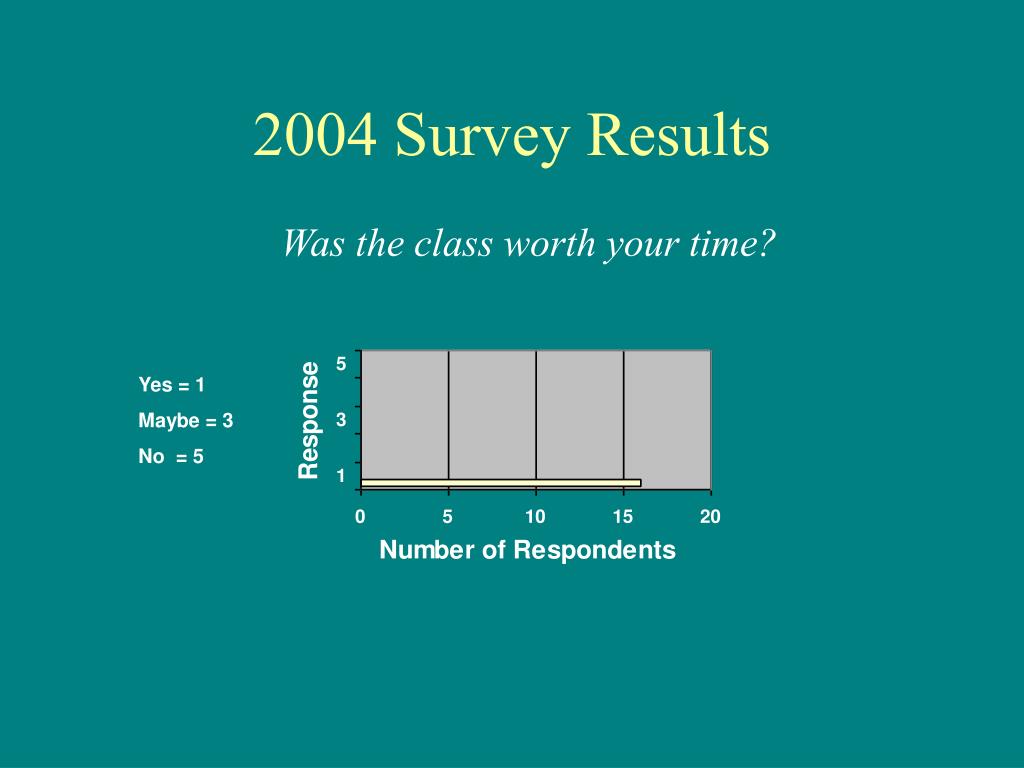 2004 Survey Results

Was the class worth your time?

Yes = 1

Maybe = 3

No = 5

Response

5

3

1

0

5

10

15

20

Number of Respondents